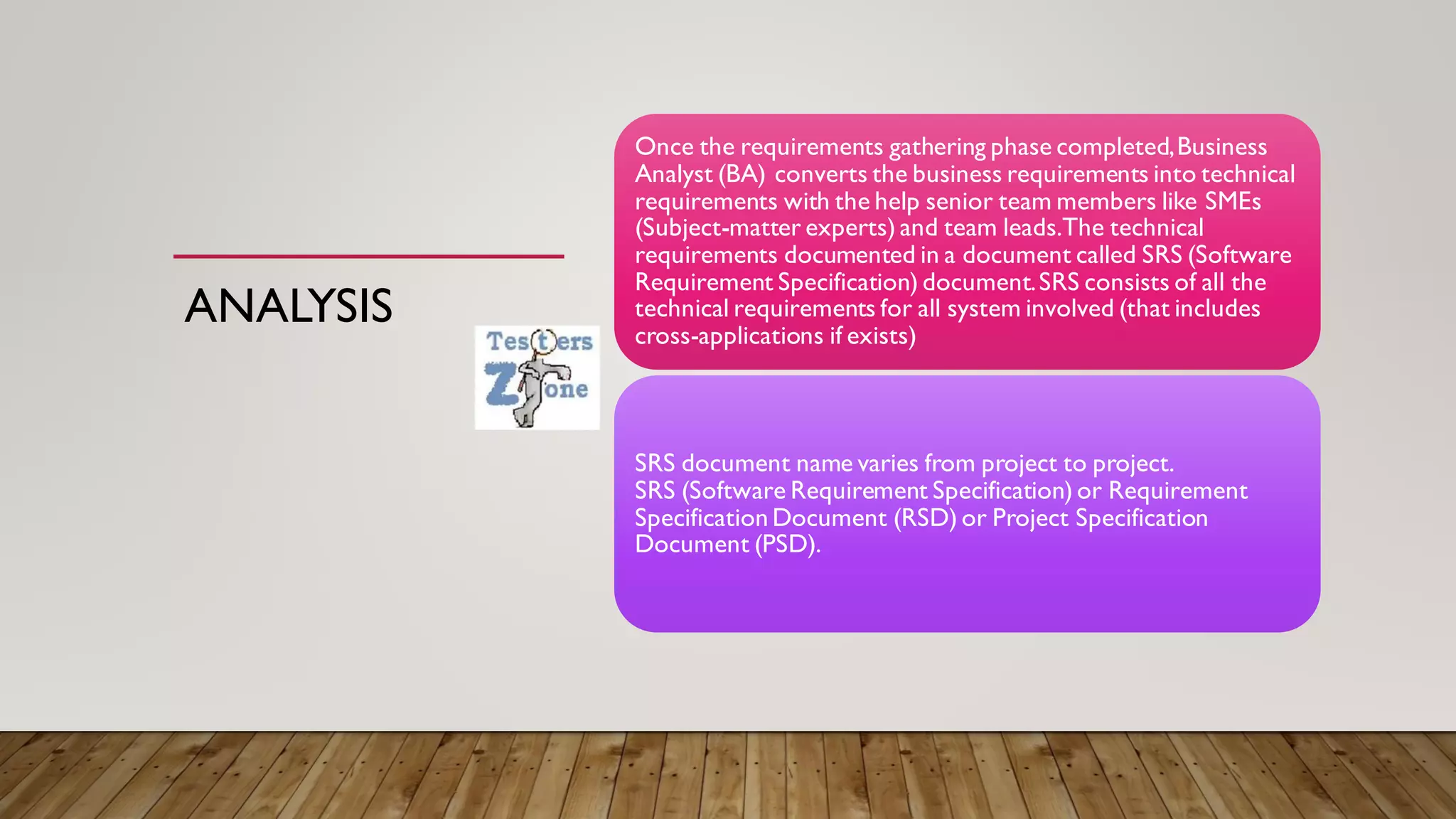 ANALYSIS

Testers Zone

Once the requirements gathering phase completed, Business Analyst (BA) converts the business requirements into technical requirements with the help senior team members like SMEs (Subject-matter experts) and team leads. The technical requirements documented in a document called SRS (Software Requirement Specification) document. SRS consists of all the technical requirements for all system involved (that includes cross-applications if exists)

SRS document name varies from project to project.
SRS (Software Requirement Specification) or Requirement Specification Document (RSD) or Project Specification Document (PSD).